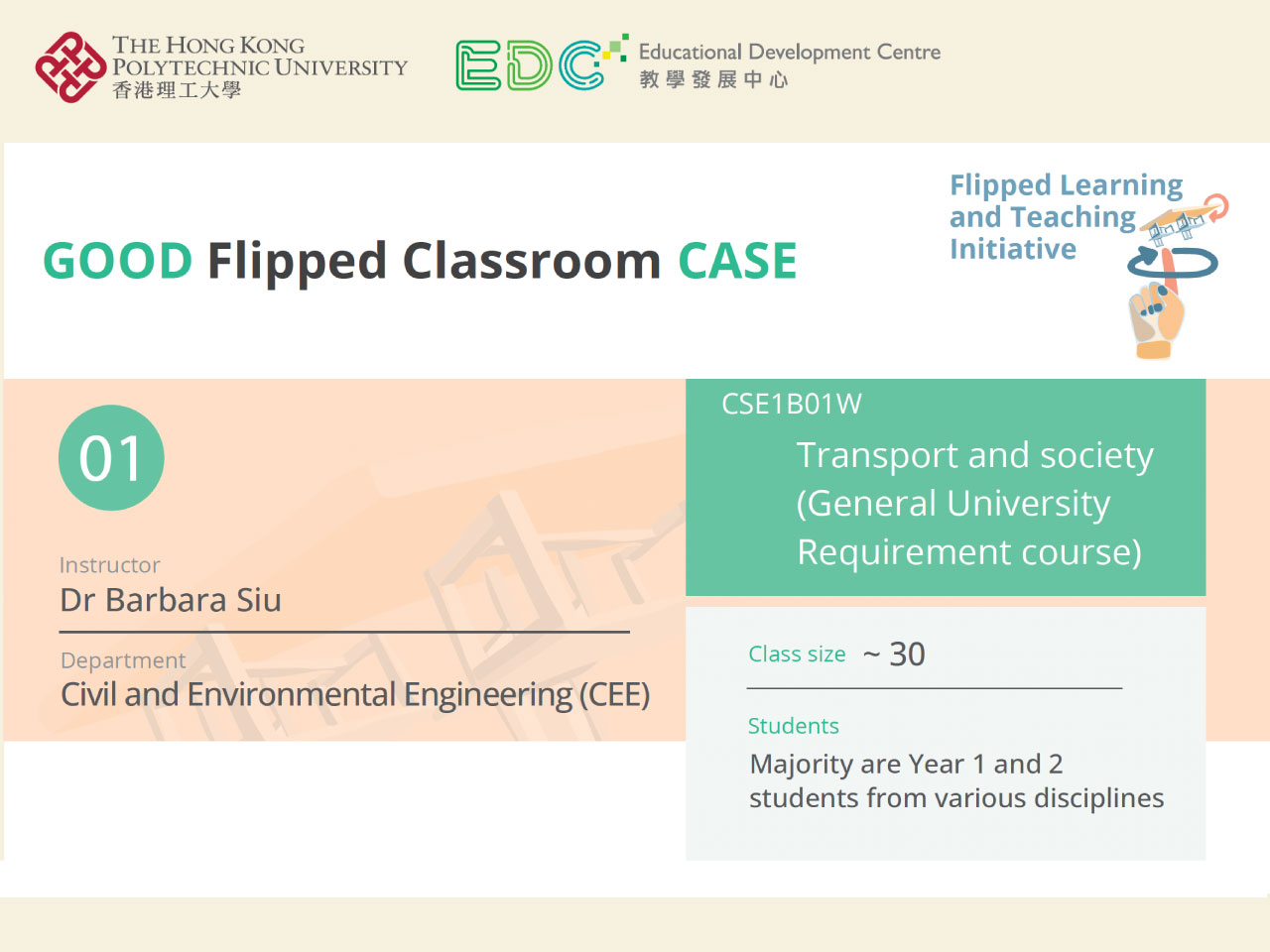 THE HONG KONG POLYTECHNIC UNIVERSITY
香港理工大學

EDC Educational Development Centre
教學發展中心

GOOD Flipped Classroom CASE

Flipped Learning and Teaching Initiative

01

Instructor
Dr Barbara Siu

Department
Civil and Environmental Engineering (CEE)

CSE1B01W
Transport and society (General University Requirement course)

Class size ~ 30

Students
Majority are Year 1 and 2 students from various disciplines